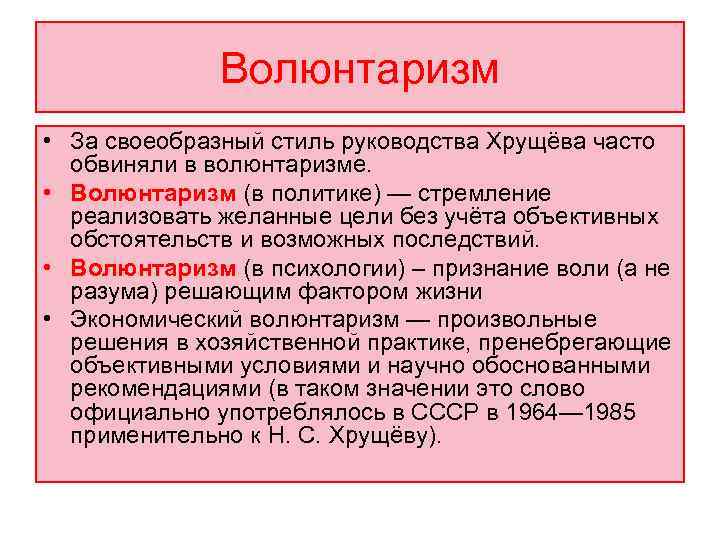 Волюнтаризм

• За своеобразный стиль руководства Хрущёва часто обвиняли в волюнтаризме.
• Волюнтаризм (в политике) — стремление реализовать желанные цели без учёта объективных обстоятельств и возможных последствий.
• Волюнтаризм (в психологии) – признание воли (а не разума) решающим фактором жизни
• Экономический волюнтаризм — произвольные решения в хозяйственной практике, пренебрегающие объективными условиями и научно обоснованными рекомендациями (в таком значении это слово официально употреблялось в СССР в 1964—1985 применительно к Н. С. Хрущёву).